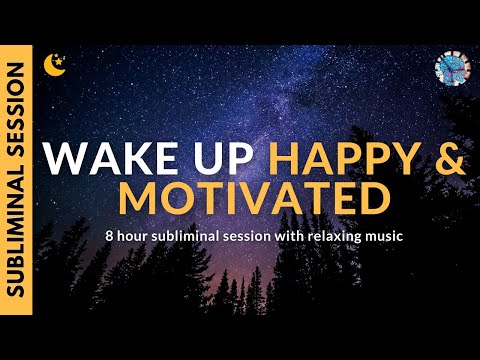 SUBLIMINAL SESSION

WAKE UP HAPPY & MOTIVATED

8 hour subliminal session with relaxing music